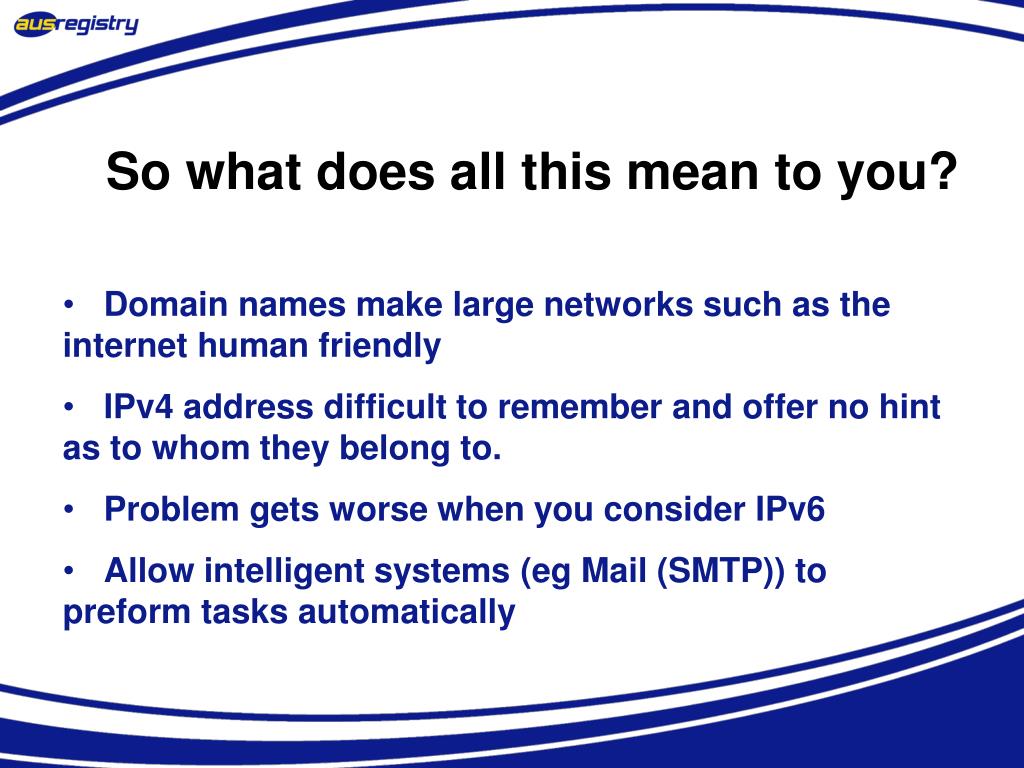 ausregistry

So what does all this mean to you?

• Domain names make large networks such as the internet human friendly

• IPv4 address difficult to remember and offer no hint as to whom they belong to.

• Problem gets worse when you consider IPv6

• Allow intelligent systems (eg Mail (SMTP)) to preform tasks automatically